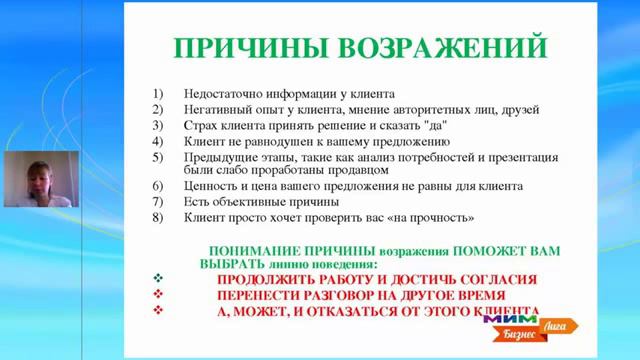 ПРИЧИНЫ ВОЗРАЖЕНИЙ

1) Недостаточно информации у клиента
2) Негативный опыт у клиента, мнение авторитетных лиц, друзей
3) Страх клиента принять решение и сказать "да"
4) Клиент не равнодушен к вашему предложению
5) Предыдущие этапы, такие как анализ потребностей и презентация были слабо проработаны продавцом
6) Ценность и цена вашего предложения не равны для клиента
7) Есть объективные причины
8) Клиент просто хочет проверить вас «на прочность»

ПОНИМАНИЕ ПРИЧИНЫ возражения ПОМОЖЕТ ВАМ ВЫБРАТЬ линию поведения:

❖ ПРОДОЛЖИТЬ РАБОТУ И ДОСТИЧЬ СОГЛАСИЯ
❖ ПЕРЕНЕСТИ РАЗГОВОР НА ДРУГОЕ ВРЕМЯ
❖ А, МОЖЕТ, И ОТКАЗАТЬСЯ ОТ ЭТОГО КЛИЕНТА

МИМ
Бизнес Лига